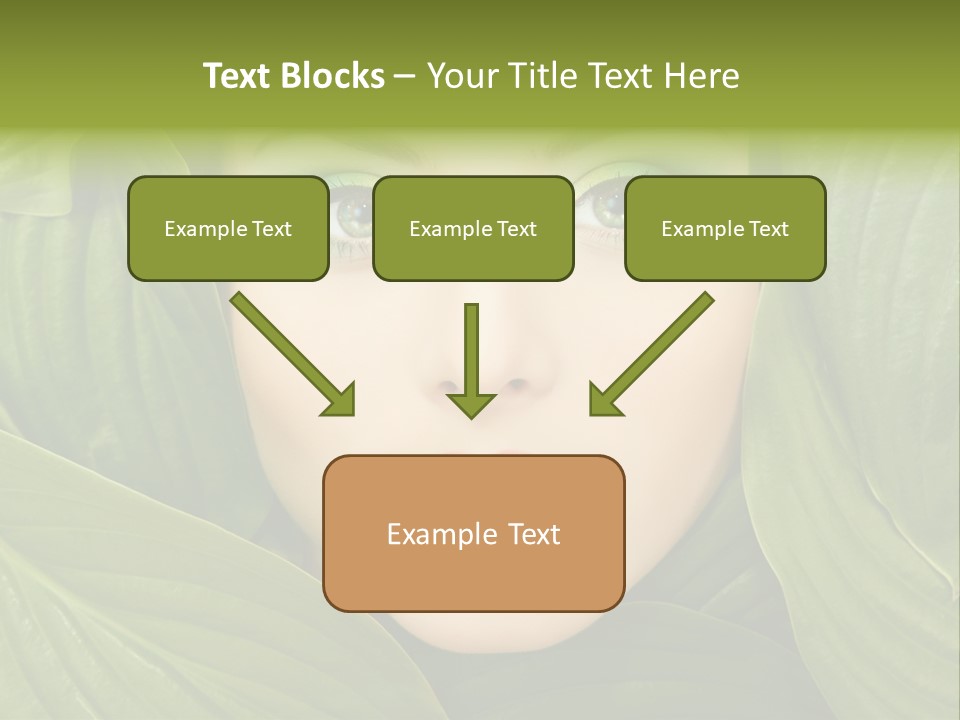 Text Blocks – Your Title Text Here

Example Text

Example Text

Example Text

Example Text